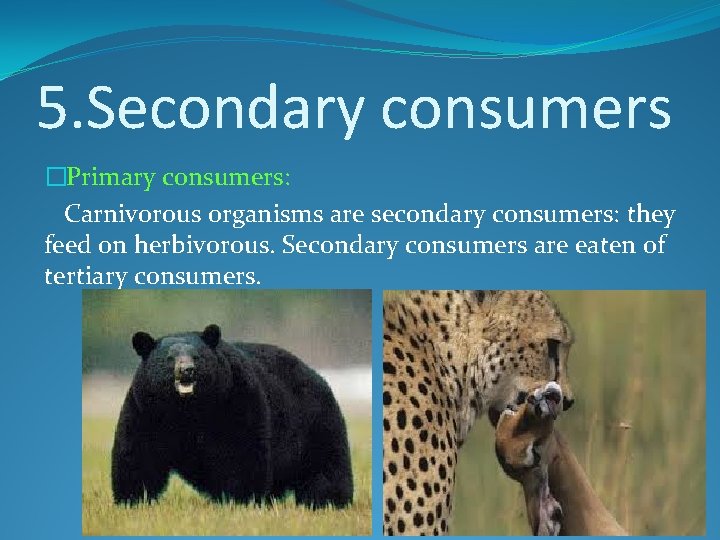 5.Secondary consumers

□Primary consumers:

Carnivorous organisms are secondary consumers: they feed on herbivorous. Secondary consumers are eaten of tertiary consumers.